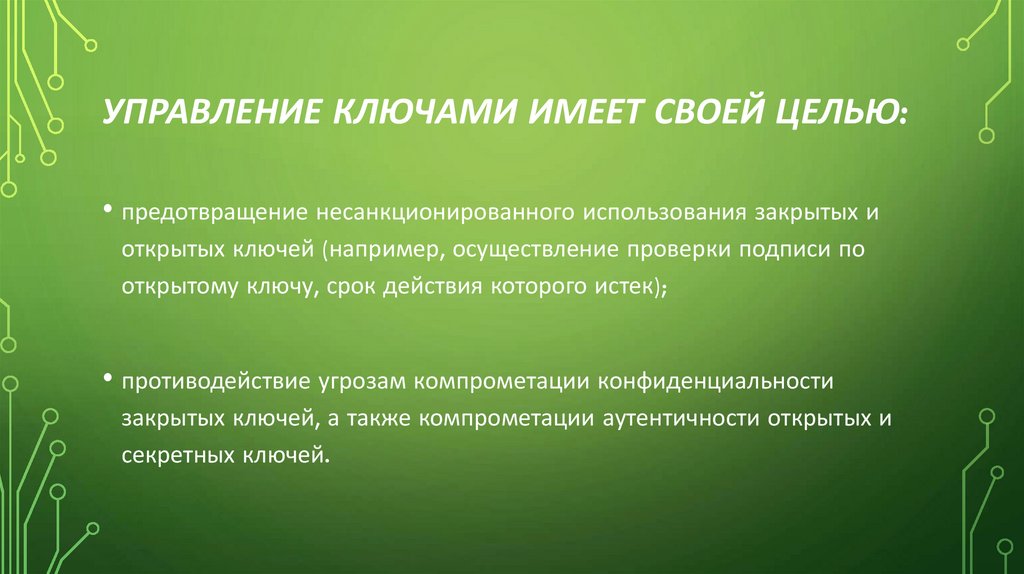 УПРАВЛЕНИЕ КЛЮЧАМИ ИМЕЕТ СВОЕЙ ЦЕЛЬЮ:

• предотвращение несанкционированного использования закрытых и открытых ключей (например, осуществление проверки подписи по открытому ключу, срок действия которого истек);

• противодействие угрозам компрометации конфиденциальности закрытых ключей, а также компрометации аутентичности открытых и секретных ключей.